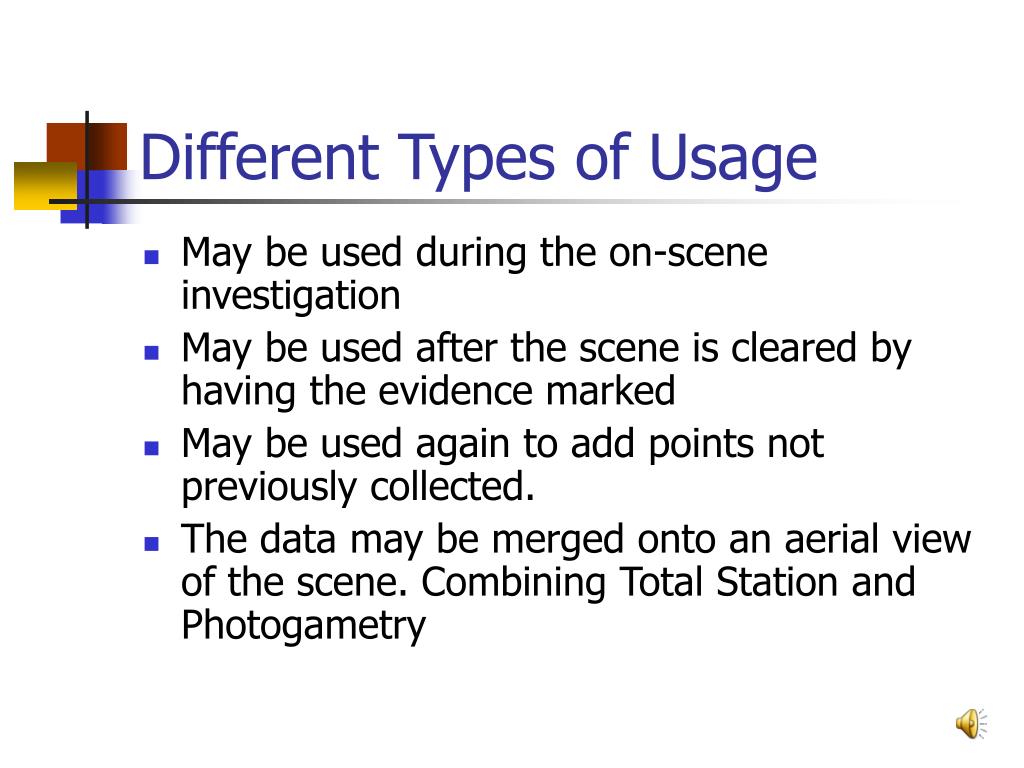 Different Types of Usage

- May be used during the on-scene investigation
- May be used after the scene is cleared by having the evidence marked
- May be used again to add points not previously collected.
- The data may be merged onto an aerial view of the scene. Combining Total Station and Photogametry